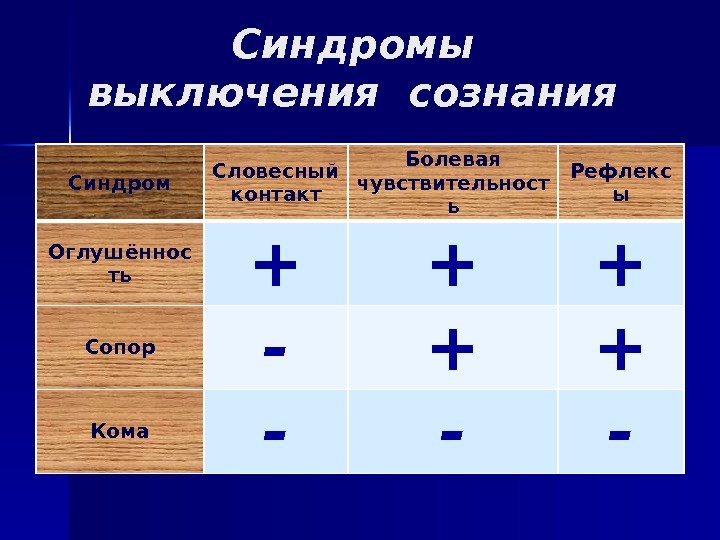 Синдромы выключения сознания

| Синдром | Словесный контакт | Болевая чувствительность | Рефлексы |
|---|---|---|---|
| Оглушённость | + | + | + |
| Сопор | - | + | + |
| Кома | - | - | - |